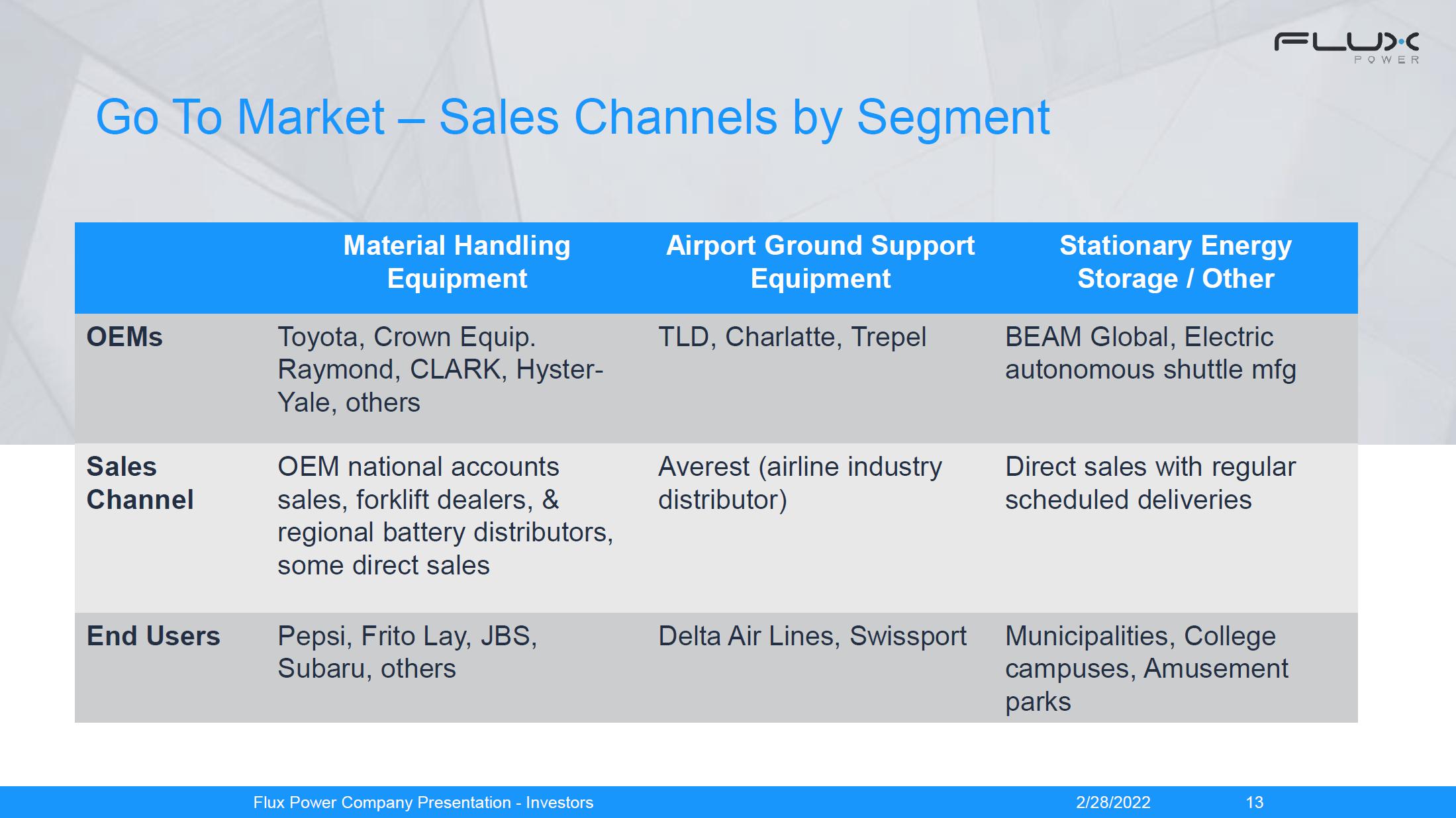 FLUX POWER

Go To Market – Sales Channels by Segment

| | Material Handling Equipment | Airport Ground Support Equipment | Stationary Energy Storage / Other |
|---|---|---|---|
| OEMs | Toyota, Crown Equip. Raymond, CLARK, Hyster-Yale, others | TLD, Charlatte, Trepel | BEAM Global, Electric autonomous shuttle mfg |
| Sales Channel | OEM national accounts sales, forklift dealers, & regional battery distributors, some direct sales | Averest (airline industry distributor) | Direct sales with regular scheduled deliveries |
| End Users | Pepsi, Frito Lay, JBS, Subaru, others | Delta Air Lines, Swissport | Municipalities, College campuses, Amusement parks |

Flux Power Company Presentation - Investors 2/28/2022 13